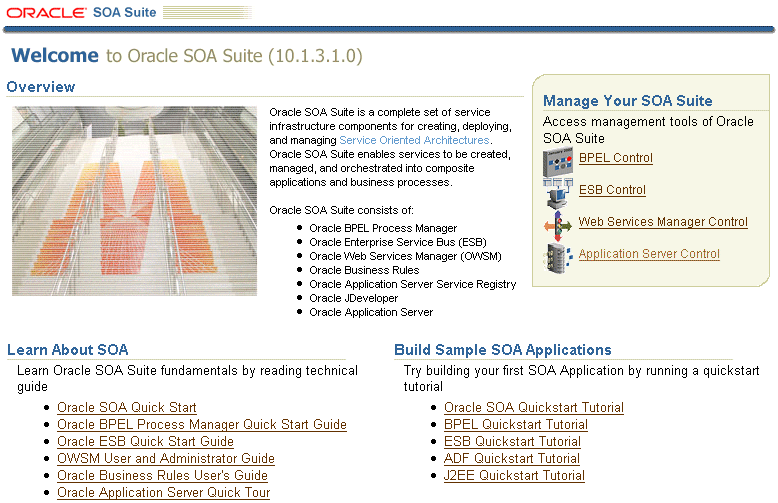 ORACLE SOA Suite

Welcome to Oracle SOA Suite (10.1.3.1.0)

Overview

Oracle SOA Suite is a complete set of service infrastructure components for creating, deploying, and managing Service Oriented Architectures. Oracle SOA Suite enables services to be created, managed, and orchestrated into composite applications and business processes.

Oracle SOA Suite consists of:

- Oracle BPEL Process Manager
- Oracle Enterprise Service Bus (ESB)
- Oracle Web Services Manager (OWSM)
- Oracle Business Rules
- Oracle Application Server Service Registry
- Oracle JDeveloper
- Oracle Application Server

Manage Your SOA Suite

Access management tools of Oracle SOA Suite

BPEL Control

ESB Control

Web Services Manager Control

Application Server Control

Learn About SOA

Learn Oracle SOA Suite fundamentals by reading technical guide

- Oracle SOA Quick Start
- Oracle BPEL Process Manager Quick Start Guide
- Oracle ESB Quick Start Guide
- OWSM User and Administrator Guide
- Oracle Business Rules User's Guide
- Oracle Application Server Quick Tour

Build Sample SOA Applications

Try building your first SOA Application by running a quickstart tutorial

- Oracle SOA Quickstart Tutorial
- BPEL Quickstart Tutorial
- ESB Quickstart Tutorial
- ADF Quickstart Tutorial
- J2EE Quickstart Tutorial